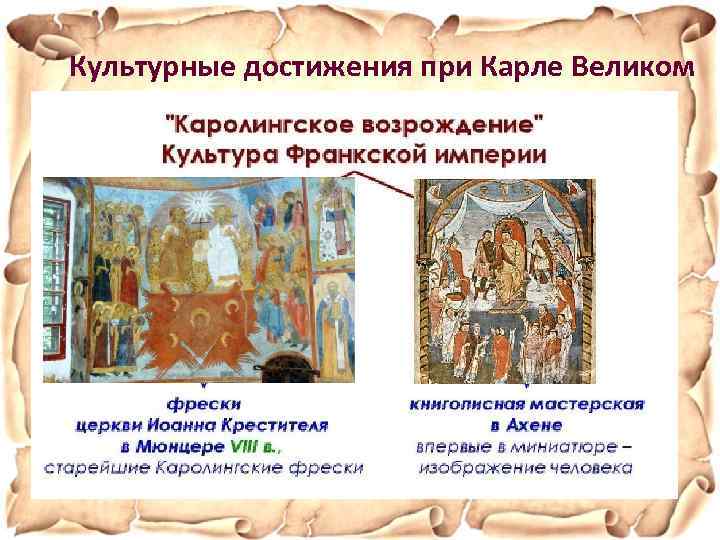 Культурные достижения при Карле Великом

"Каролингское возрождение"
Культура Франкской империи

фрески
церкви Иоанна Крестителя
в Мюнцере VIII в.,
старейшие Каролингские фрески

книгописная мастерская
в Ахене
впервые в миниатюре –
изображение человека